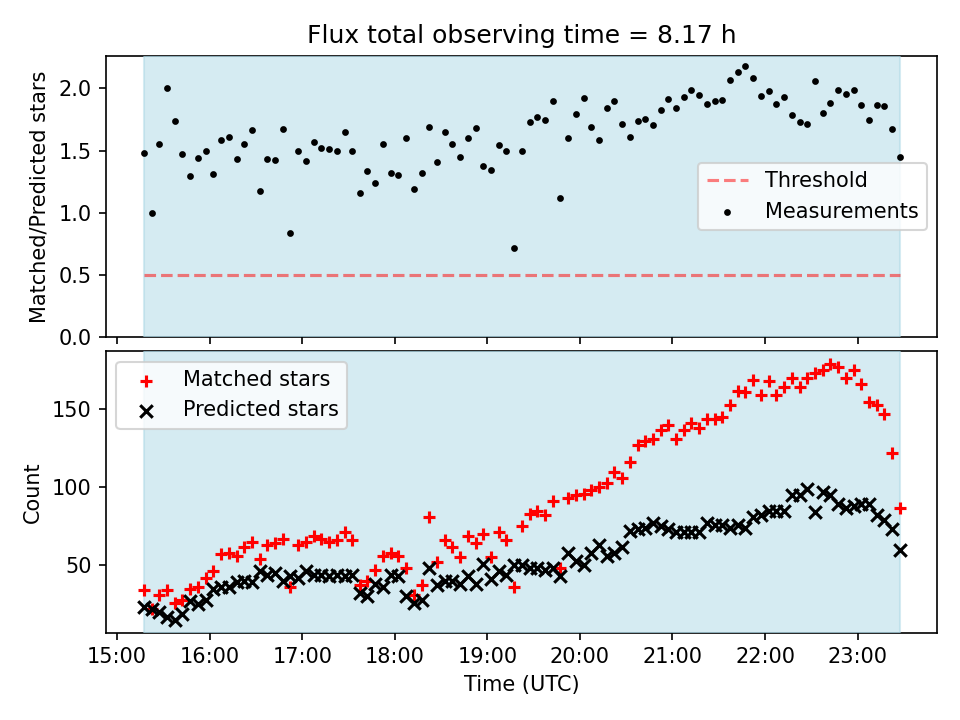 Flux total observing time = 8.17 h

Matched/Predicted stars

2.0
1.5
1.0
0.5
0.0

Threshold
Measurements

Matched stars
Predicted stars

Count

150
100
50

15:00 16:00 17:00 18:00 19:00 20:00 21:00 22:00 23:00

Time (UTC)